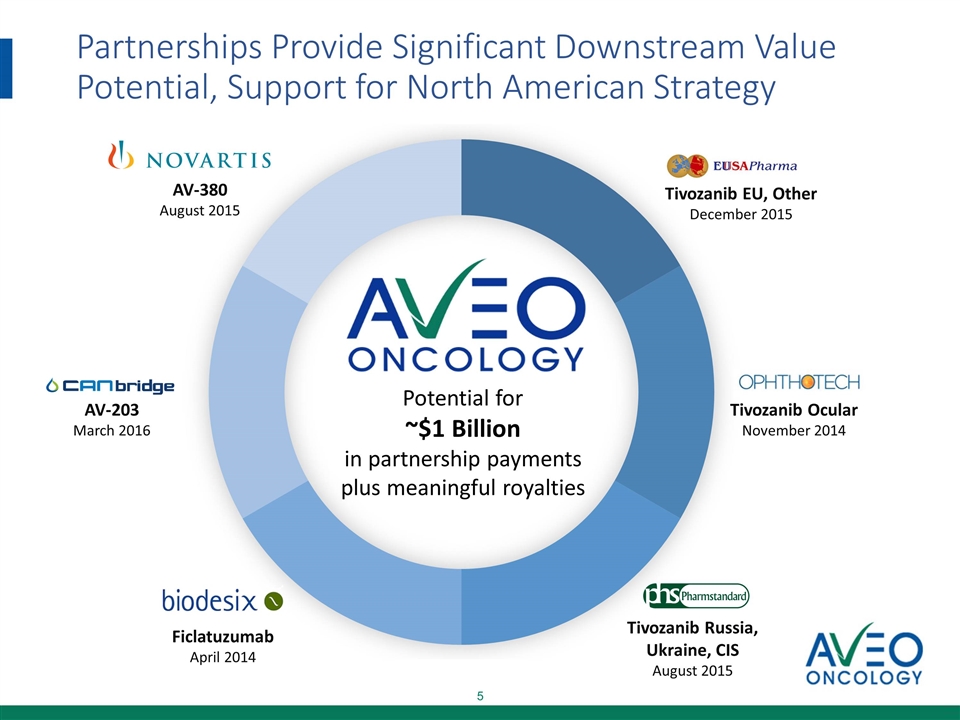 Partnerships Provide Significant Downstream Value Potential, Support for North American Strategy

NOVARTIS
AV-380
August 2015

EUSAPharma
Tivozanib EU, Other
December 2015

AVEO
ONCOLOGY

Potential for
~$1 Billion
in partnership payments
plus meaningful royalties

CANbridge
AV-203
March 2016

OPHTHOTECH
Tivozanib Ocular
November 2014

biodesix
Ficlatuzumab
April 2014

phs Pharmstandard
Tivozanib Russia, Ukraine, CIS
August 2015

AVEO
ONCOLOGY

5